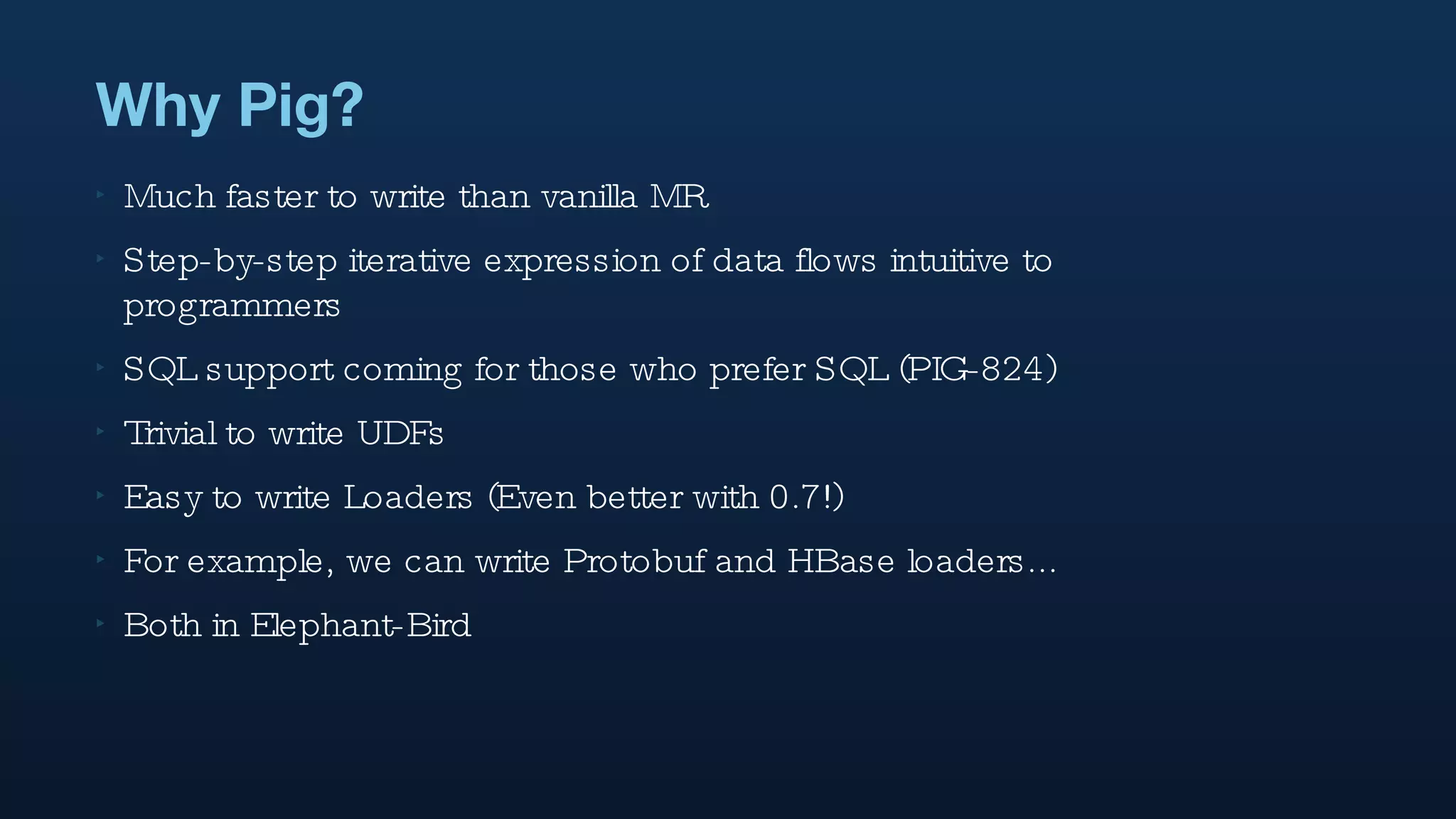 Why Pig?

‣ Much faster to write than vanilla MR

‣ Step-by-step iterative expression of data flows intuitive to programmers

‣ SQL support coming for those who prefer SQL (PIG-824)

‣ Trivial to write UDFs

‣ Easy to write Loaders (Even better with 0.7!)

‣ For example, we can write Protobuf and HBase loaders...

‣ Both in Elephant-Bird